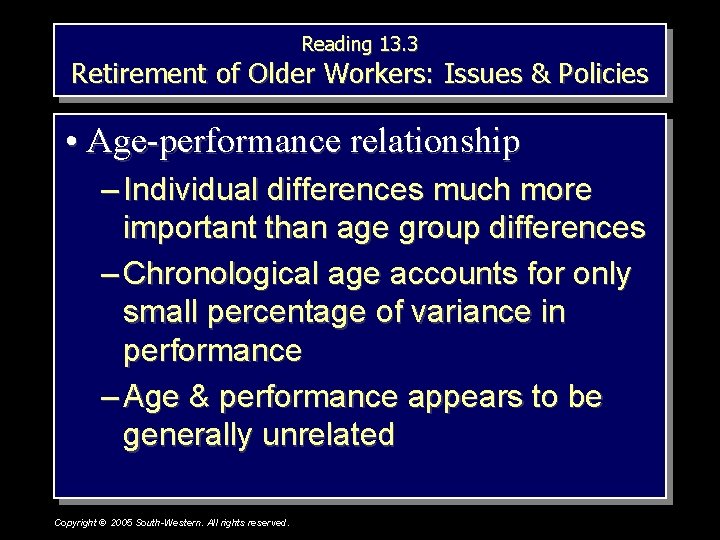 Reading 13.3
Retirement of Older Workers: Issues & Policies

• Age-performance relationship
– Individual differences much more important than age group differences
– Chronological age accounts for only small percentage of variance in performance
– Age & performance appears to be generally unrelated

Copyright © 2005 South-Western. All rights reserved.